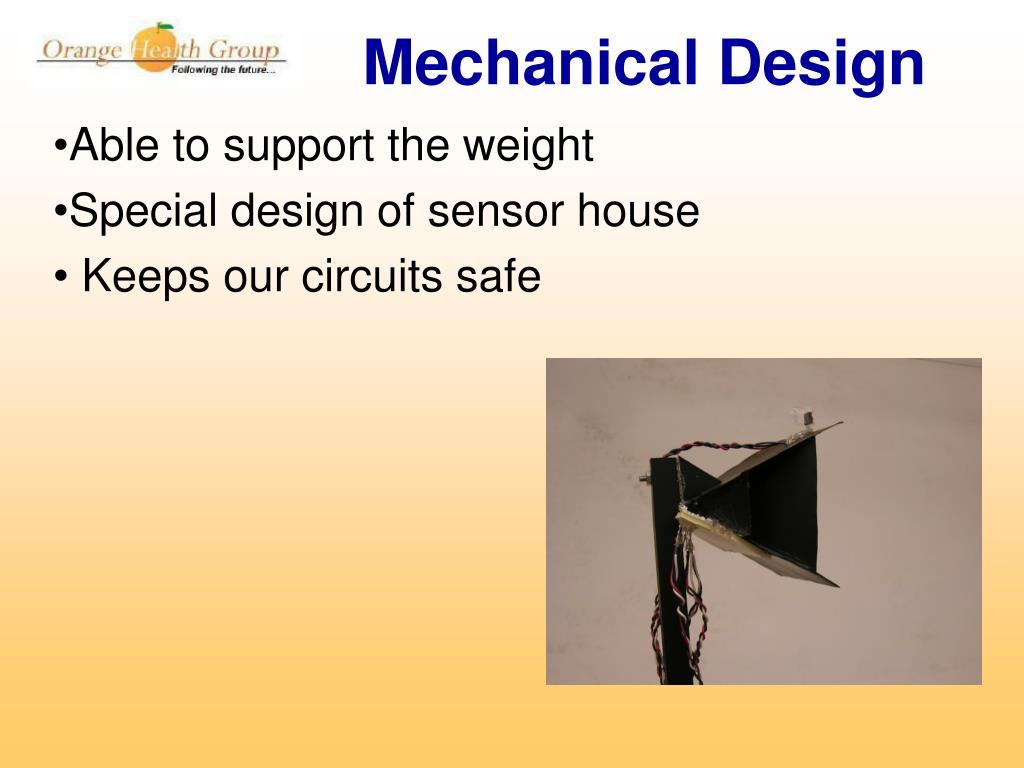 Orange Health Group
Following the future...

Mechanical Design

•Able to support the weight
•Special design of sensor house
• Keeps our circuits safe